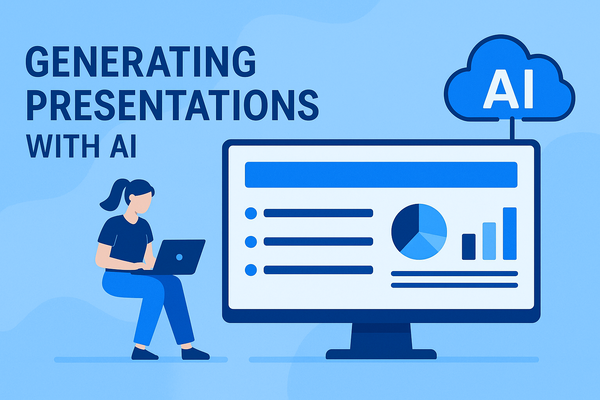 GENERATING PRESENTATIONS WITH AI

AI